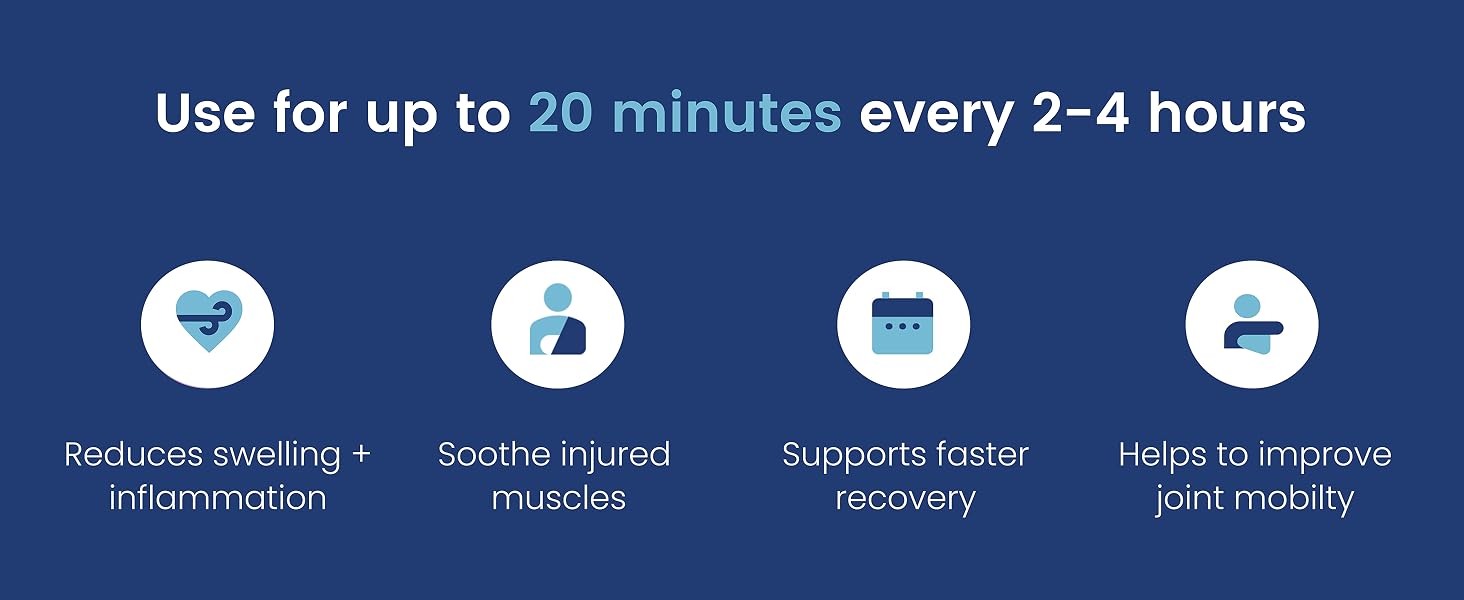 Use for up to 20 minutes every 2-4 hours

Reduces swelling + inflammation

Soothe injured muscles

Supports faster recovery

Helps to improve joint mobilty